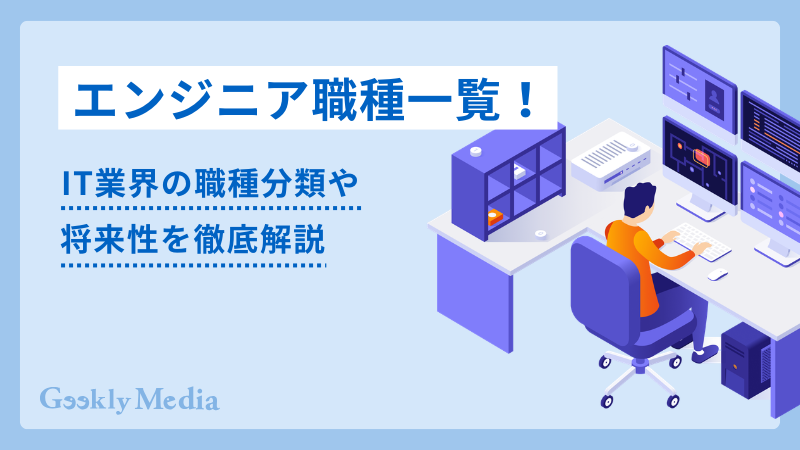 エンジニア職種一覧！

IT業界の職種分類や
将来性を徹底解説

Geekly Media